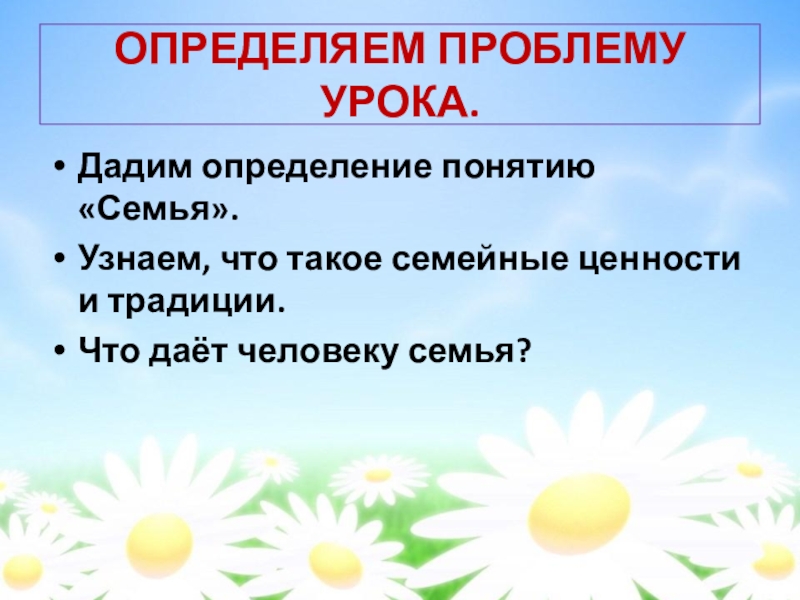 ОПРЕДЕЛЯЕМ ПРОБЛЕМУ УРОКА.

• Дадим определение понятию «Семья».

• Узнаем, что такое семейные ценности и традиции.

• Что даёт человеку семья?